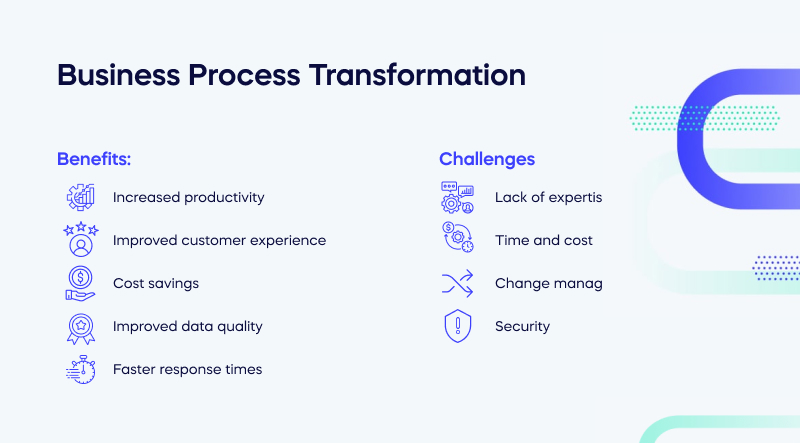 Business Process Transformation

Benefits:

Increased productivity

Improved customer experience

Cost savings

Improved data quality

Faster response times

Challenges

Lack of expertis

Time and cost

Change manag

Security